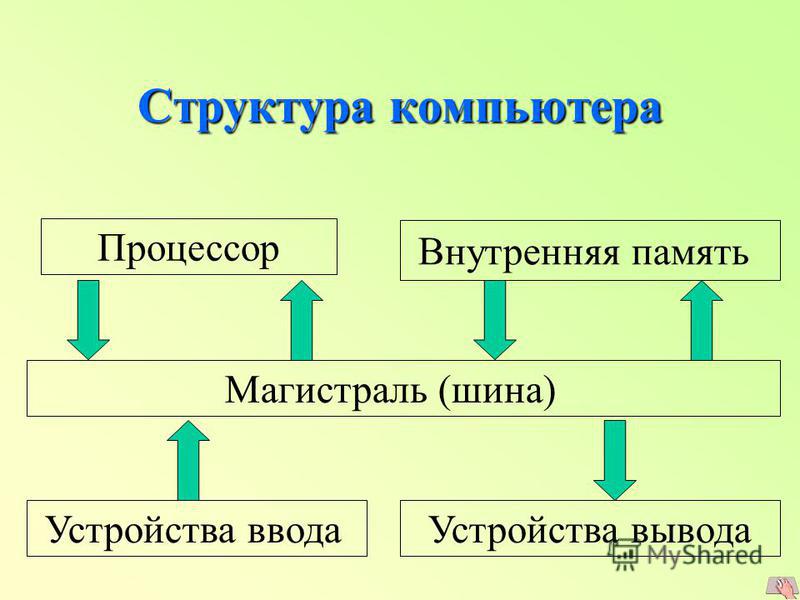 Структура компьютера

Процессор

Внутренняя память

Магистраль (шина)

Устройства ввода

Устройства вывода

MyShared